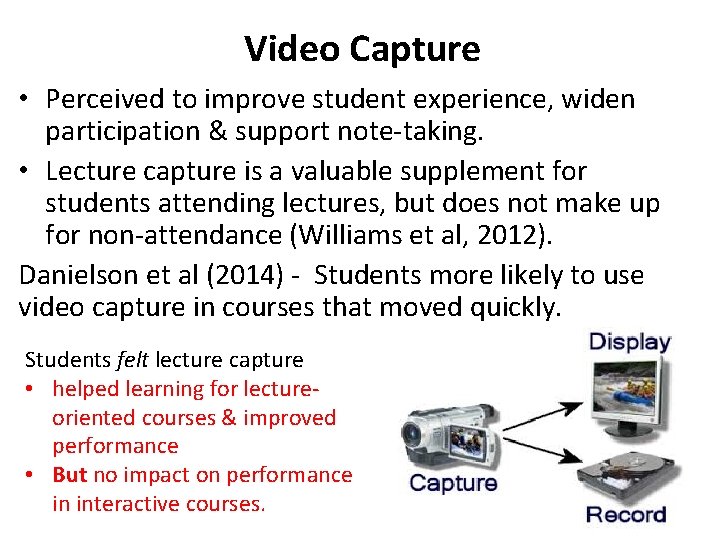 Video Capture

• Perceived to improve student experience, widen participation & support note-taking.
• Lecture capture is a valuable supplement for students attending lectures, but does not make up for non-attendance (Williams et al, 2012).

Danielson et al (2014) - Students more likely to use video capture in courses that moved quickly.

Students felt lecture capture
• helped learning for lecture-oriented courses & improved performance
• But no impact on performance in interactive courses.

Display
Capture
Record